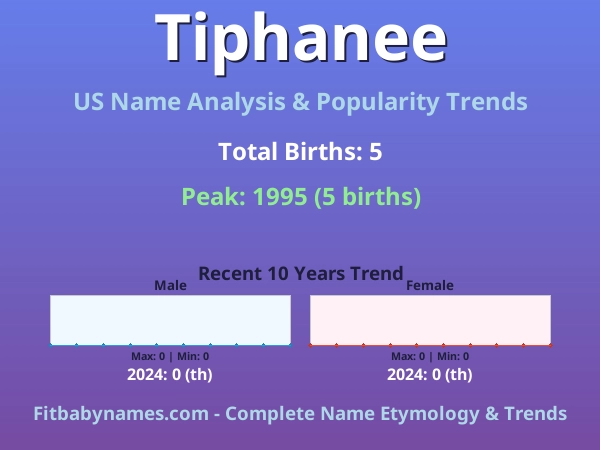 Tiphanee

US Name Analysis & Popularity Trends

Total Births: 5

Peak: 1995 (5 births)

Recent 10 Years Trend

Male

Max: 0 | Min: 0

2024: 0 (th)

Female

Max: 0 | Min: 0

2024: 0 (th)

Fitbabynames.com - Complete Name Etymology & Trends